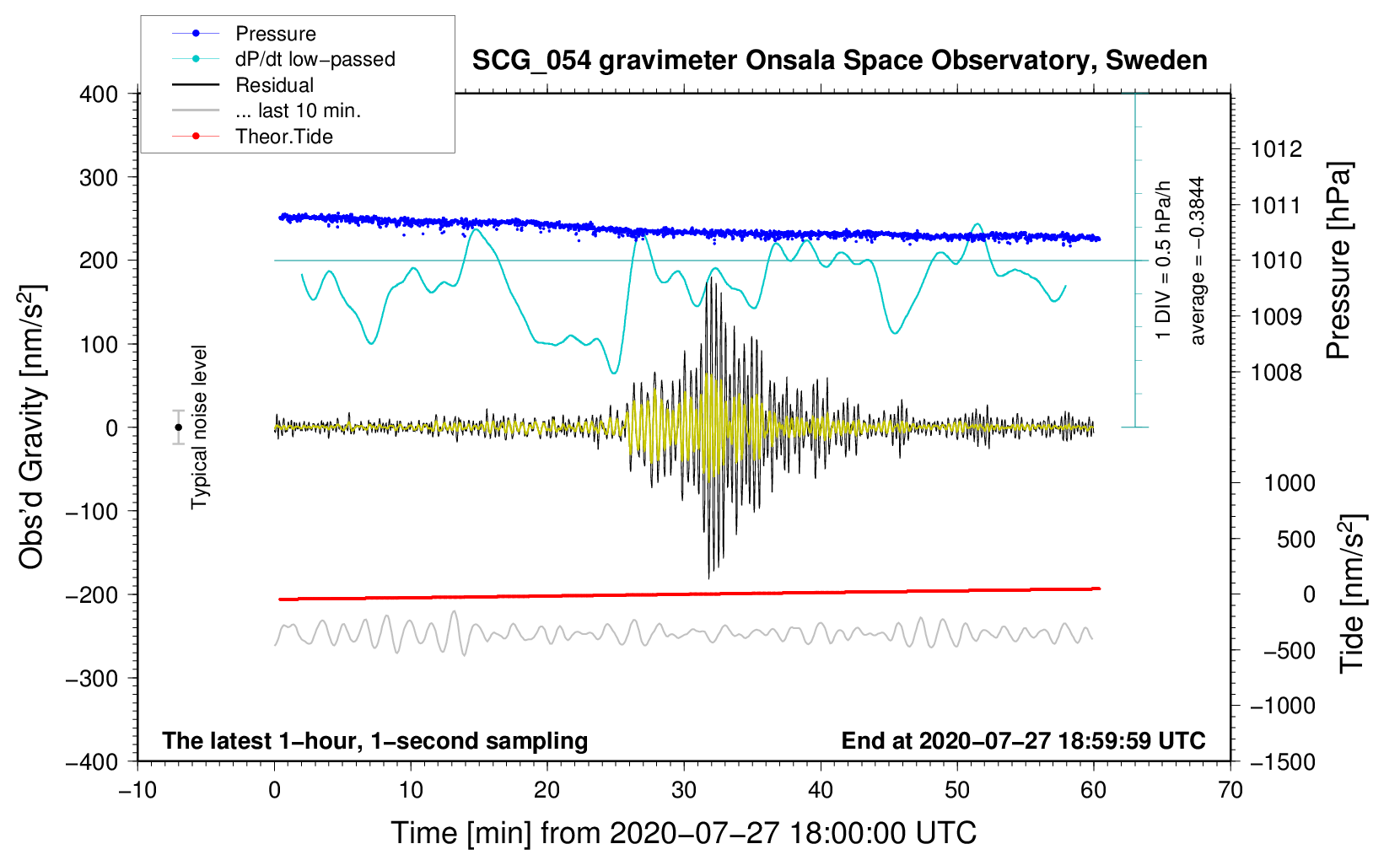 Pressure
dP/dt low−passed
Residual
... last 10 min.
Theor.Tide

SCG_054 gravimeter Onsala Space Observatory, Sweden

400
300
200
100
0
−100
−200
−300
−400

Obs'd Gravity [nm/s$^2$]

Typical noise level

1 DIV = 0.5 hPa/h
average = −0.3844

1012
1011
1010
1009
1008

Pressure [hPa]

1000
500
0
−500
−1000
−1500

Tide [nm/s$^2$]

The latest 1−hour, 1−second sampling

End at 2020−07−27 18:59:59 UTC

−10
0
10
20
30
40
50
60
70

Time [min] from 2020−07−27 18:00:00 UTC